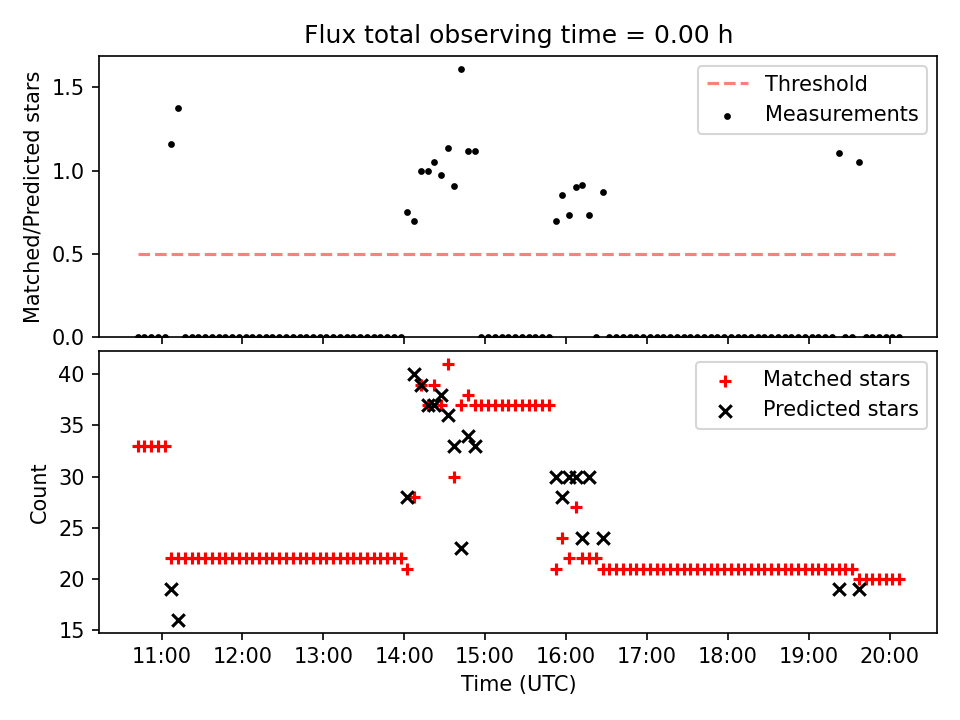 Flux total observing time = 0.00 h

Matched/Predicted stars

1.5
1.0
0.5
0.0

Threshold
Measurements

Count

40
35
30
25
20
15

Matched stars
Predicted stars

11:00 12:00 13:00 14:00 15:00 16:00 17:00 18:00 19:00 20:00

Time (UTC)